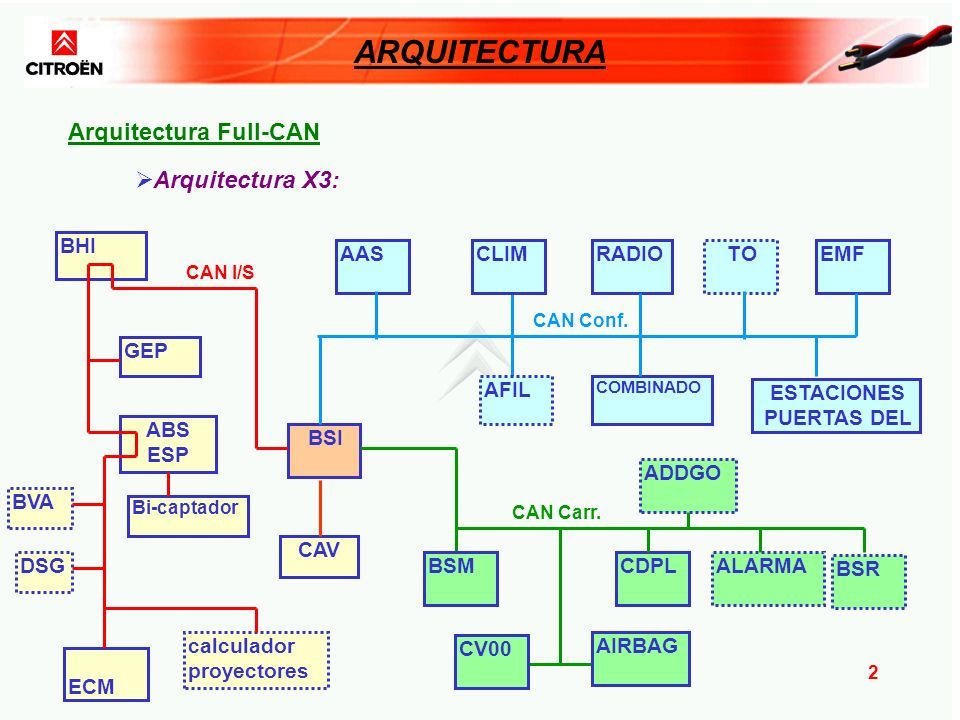 CITROËN

ARQUITECTURA

Arquitectura Full-CAN

➢Arquitectura X3:

BHI

CAN I/S

GEP

ABS ESP

BVA

Bi-captador

DSG

ECM

calculador proyectores

BSI

CAV

AAS

CLIM

RADIO

TO

EMF

CAN Conf.

AFIL

COMBINADO

ESTACIONES PUERTAS DEL

ADDGO

CAN Carr.

BSM

CDPL

ALARMA

BSR

CV00

AIRBAG

2